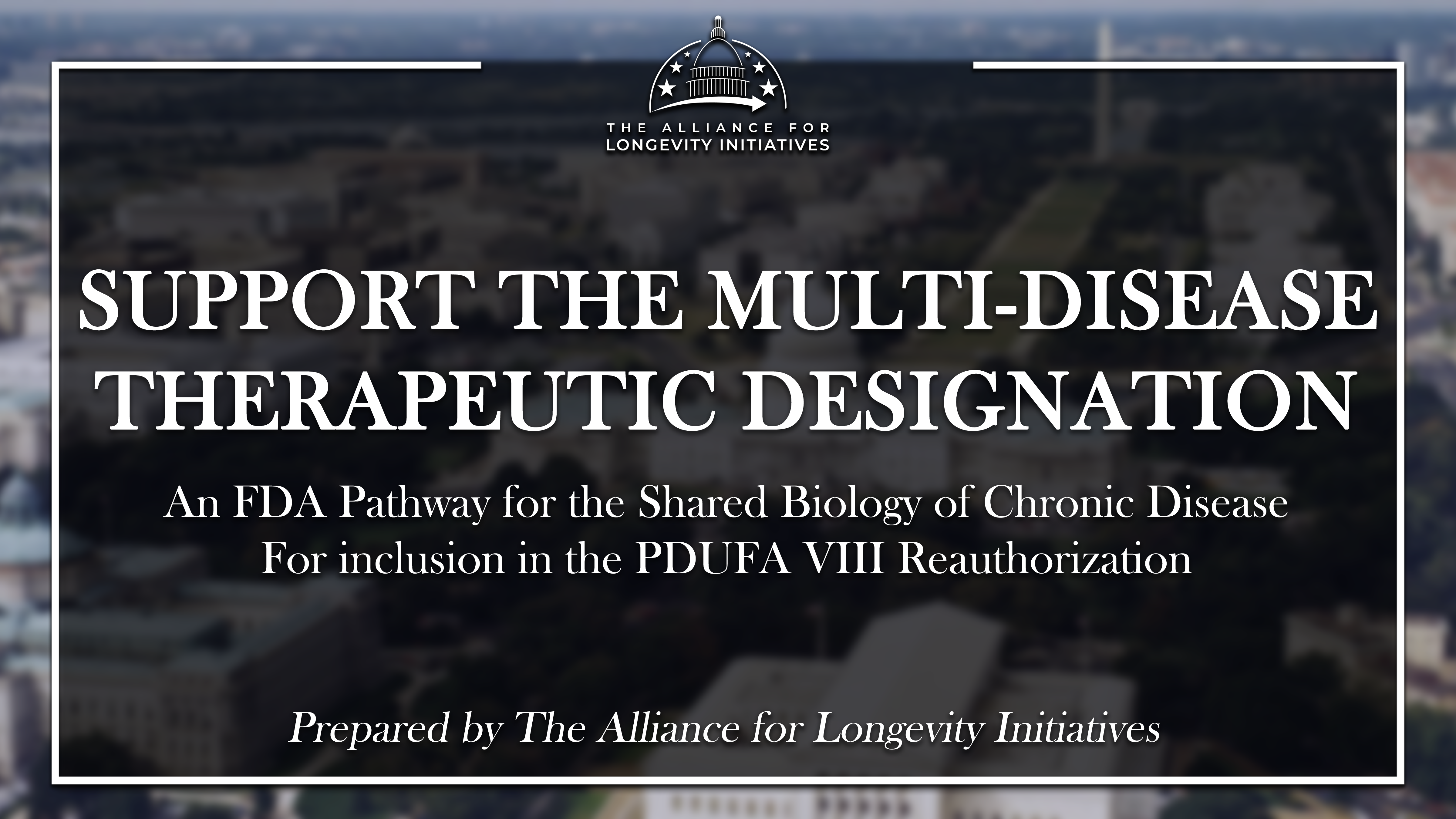 THE ALLIANCE FOR LONGEVITY INITIATIVES

SUPPORT THE MULTI-DISEASE THERAPEUTIC DESIGNATION

An FDA Pathway for the Shared Biology of Chronic Disease
For inclusion in the PDUFA VIII Reauthorization

Prepared by The Alliance for Longevity Initiatives